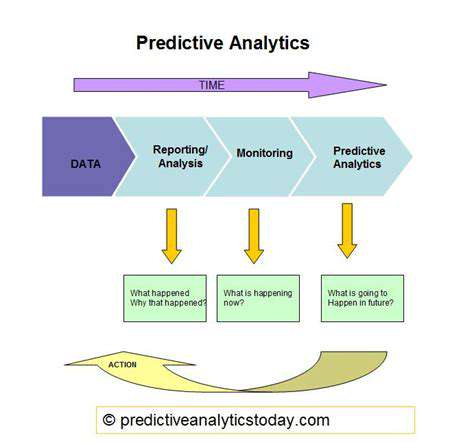 Predictive Analytics

TIME

DATA

Reporting/ Analysis

Monitoring

Predictive Analytics

What happened Why that happened?

What is happening now?

What is going to Happen in future?

ACTION

© predictiveanalyticstoday.com